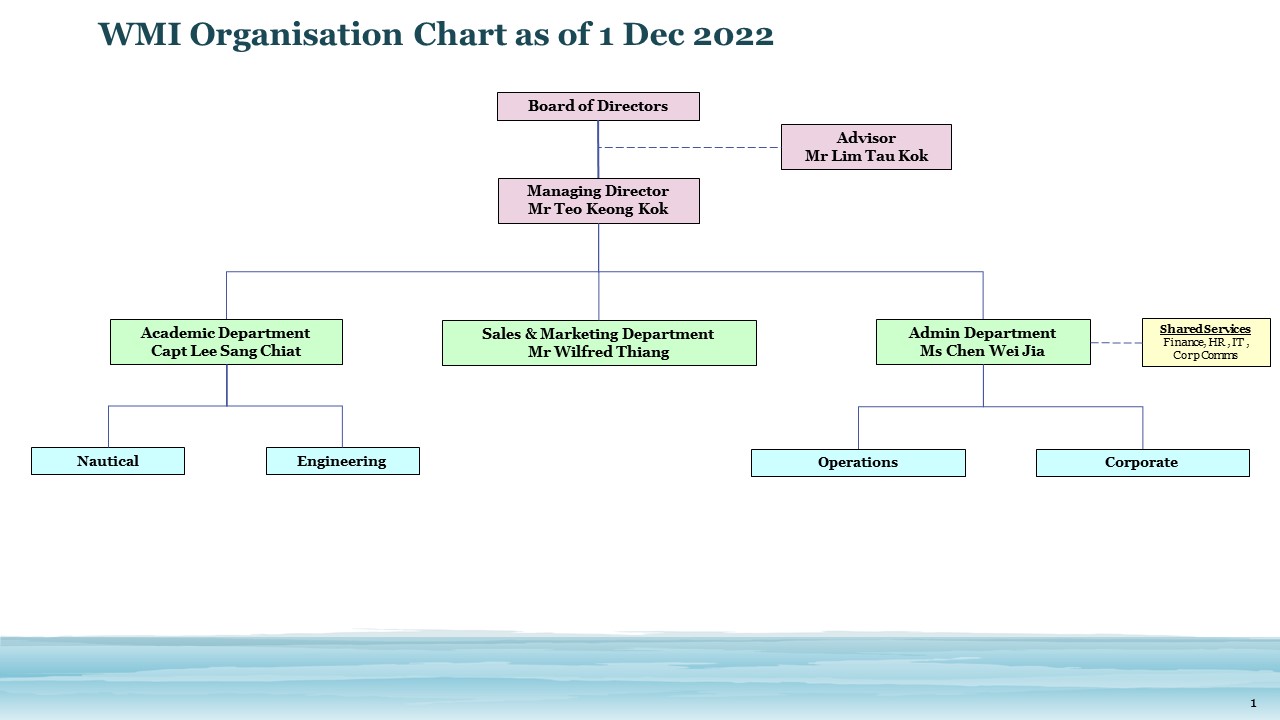 WMI Organisation Chart as of 1 Dec 2022

Board of Directors

Advisor
Mr Lim Tau Kok

Managing Director
Mr Teo Keong Kok

Academic Department
Capt Lee Sang Chiat

Sales & Marketing Department
Mr Wilfred Thiang

Admin Department
Ms Chen Wei Jia

Shared Services
Finance, HR , IT , Corp Comms

Nautical

Engineering

Operations

Corporate

1